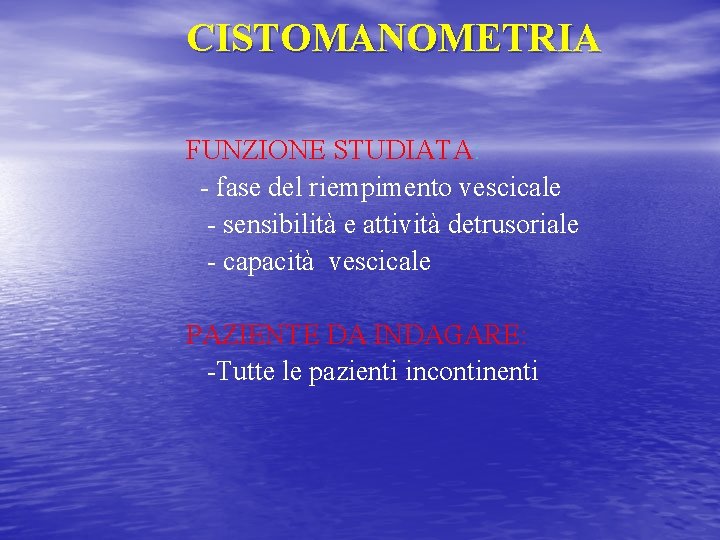 CISTOMANOMETRIA

FUNZIONE STUDIATA:
- fase del riempimento vescicale
- sensibilità e attività detrusoriale
- capacità vescicale

PAZIENTE DA INDAGARE:
-Tutte le pazienti incontinenti